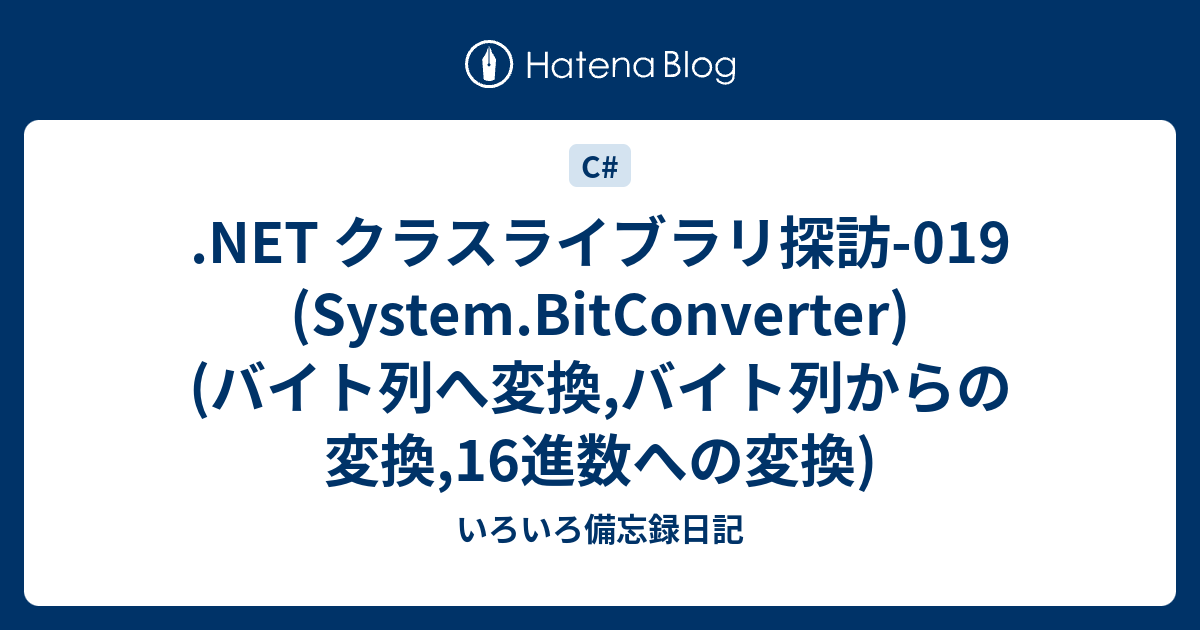 Hatena Blog

C#

.NET クラスライブラリ探訪-019 (System.BitConverter) (バイト列へ変換,バイト列からの変換,16進数への変換)

いろいろ備忘録日記